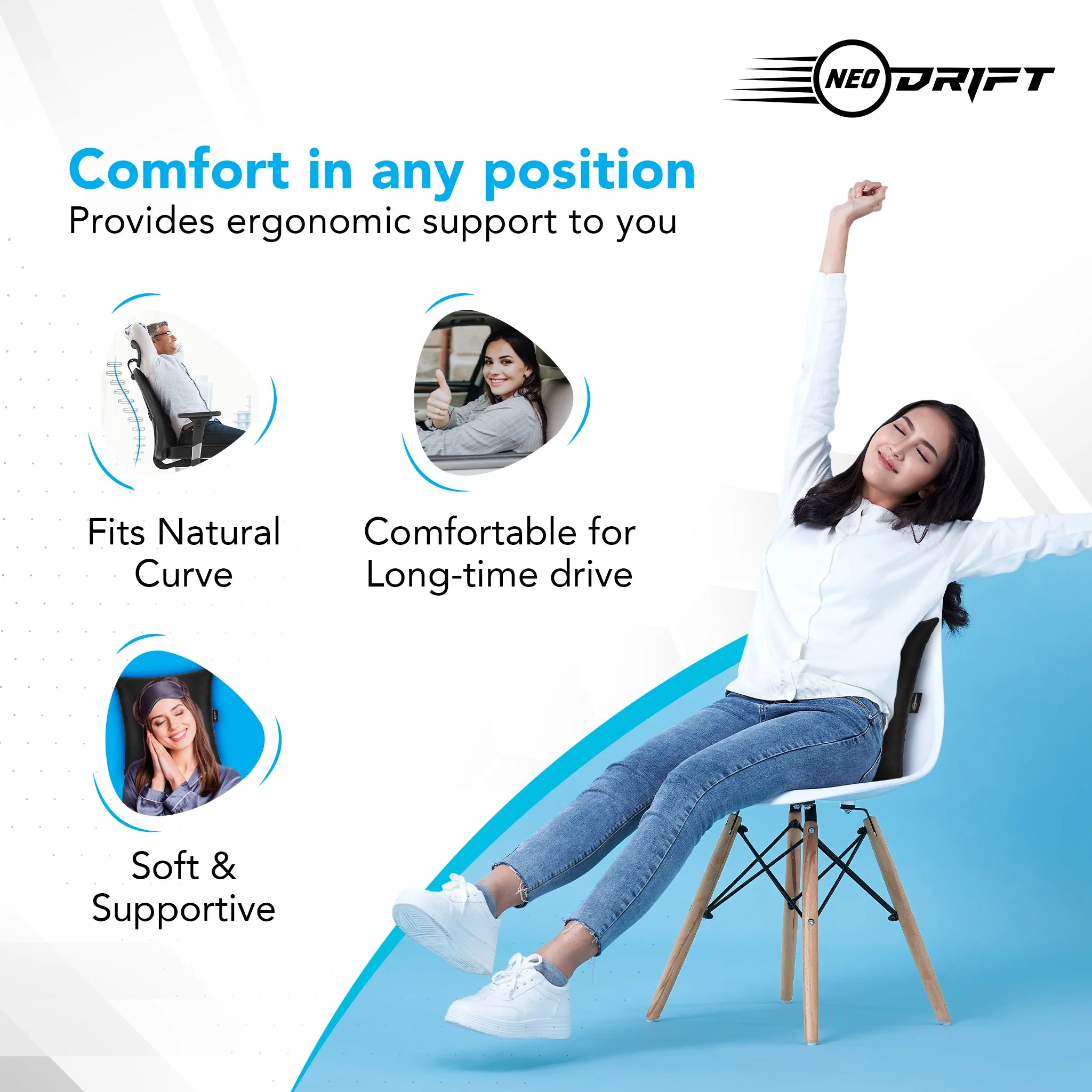 NEO DRIFT

Comfort in any position
Provides ergonomic support to you

Fits Natural Curve

Comfortable for Long-time drive

Soft & Supportive